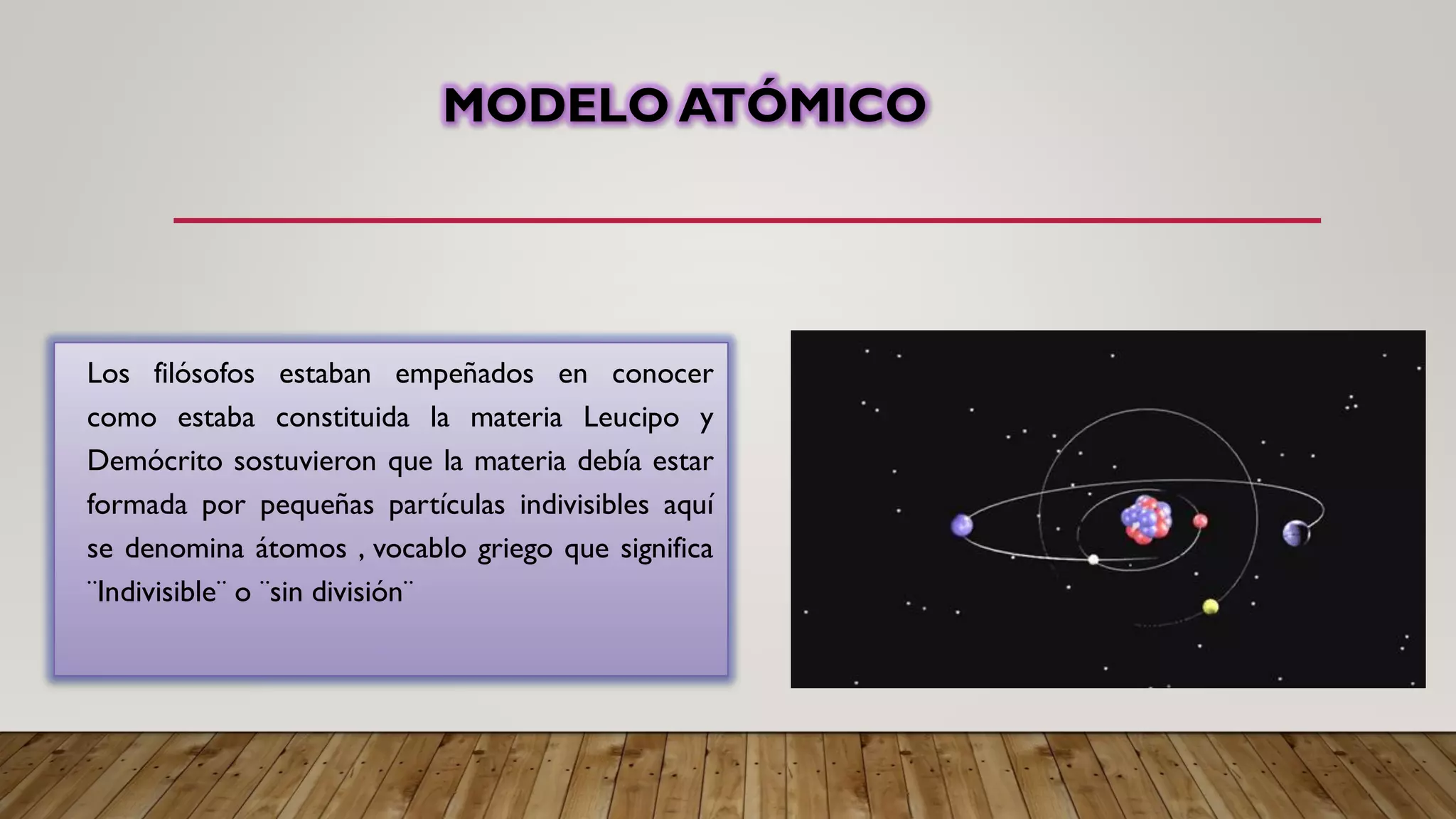 MODELO ATÓMICO

Los filósofos estaban empeñados en conocer como estaba constituida la materia Leucipo y Demócrito sostuvieron que la materia debía estar formada por pequeñas partículas indivisibles aquí se denomina átomos , vocablo griego que significa ¨Indivisible¨ o ¨sin división¨